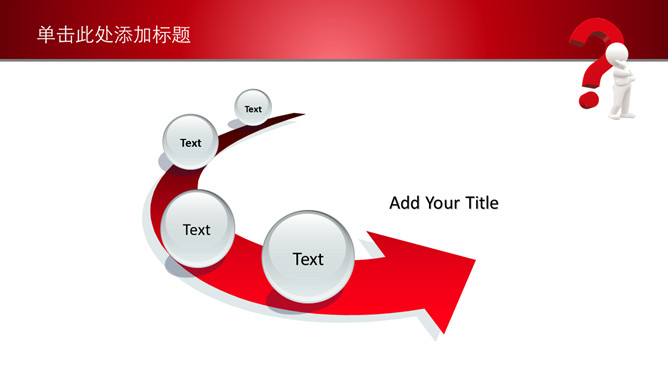 单击此处添加标题

Text

Text

Text

Text

Add Your Title